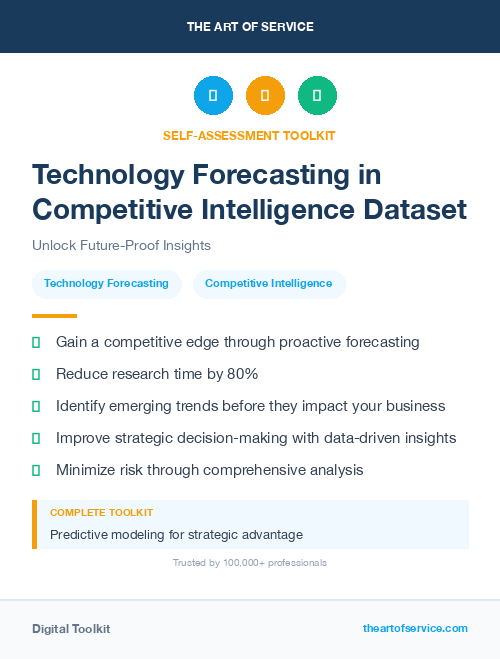 THE ART OF SERVICE

SELF-ASSESSMENT TOOLKIT

Technology Forecasting in Competitive Intelligence Dataset

Unlock Future-Proof Insights

Technology Forecasting

Competitive Intelligence

Gain a competitive edge through proactive forecasting

Reduce research time by 80%

Identify emerging trends before they impact your business

Improve strategic decision-making with data-driven insights

Minimize risk through comprehensive analysis

COMPLETE TOOLKIT

Predictive modeling for strategic advantage

Trusted by 100,000+ professionals

Digital Toolkit

theartofservice.com